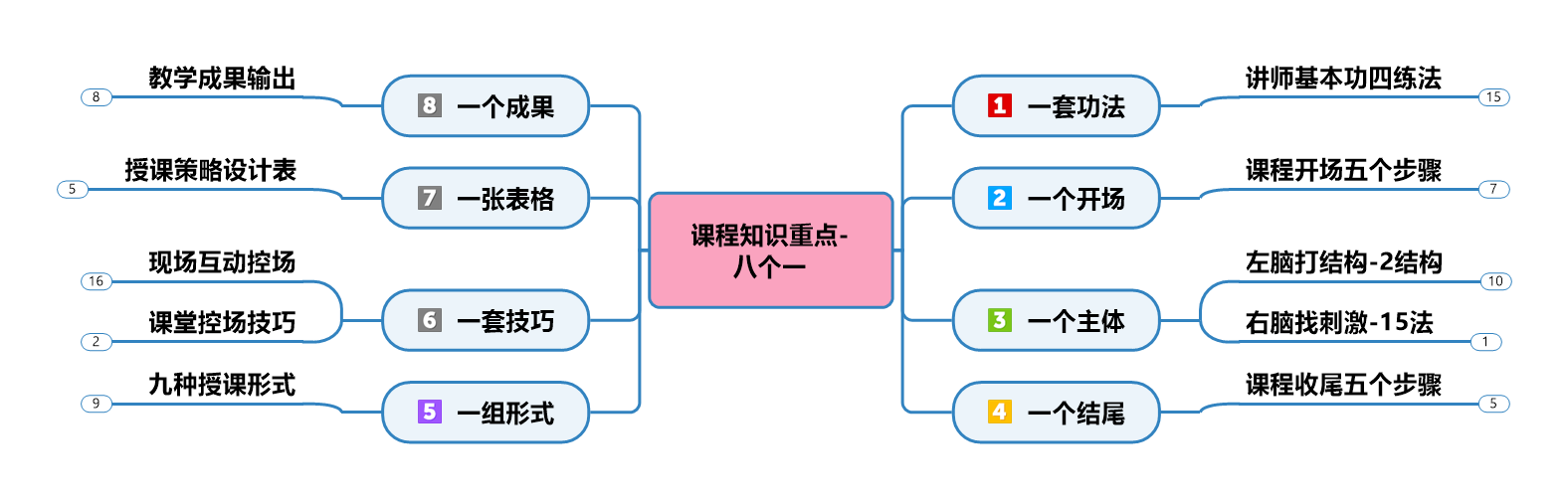 课程知识重点-八个一

1 一套功法
讲师基本功四练法 15

2 一个开场
课程开场五个步骤 7

3 一个主体
左脑打结构-2结构 10
右脑找刺激-15法 1

4 一个结尾
课程收尾五个步骤 5

5 一组形式
九种授课形式 9

6 一套技巧
现场互动控场 16
课堂控场技巧 2

7 一张表格
授课策略设计表 5

8 一个成果
教学成果输出 8